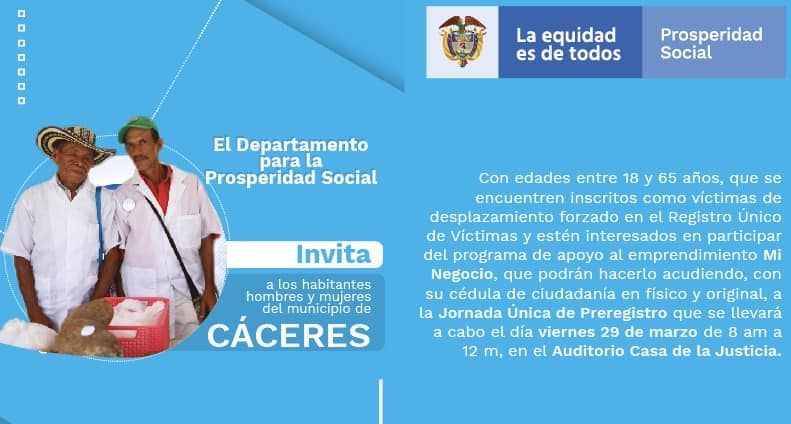 La equidad es de todos

Prosperidad Social

El Departamento para la Prosperidad Social

Invita

a los habitantes hombres y mujeres del municipio de

CÁCERES

Con edades entre 18 y 65 años, que se encuentren inscritos como víctimas de desplazamiento forzado en el Registro Único de Víctimas y estén interesados en participar del programa de apoyo al emprendimiento Mi Negocio, que podrán hacerlo acudiendo, con su cédula de ciudadanía en físico y original, a la Jornada Única de Preregistro que se llevará a cabo el día viernes 29 de marzo de 8 am a 12 m, en el Auditorio Casa de la Justicia.